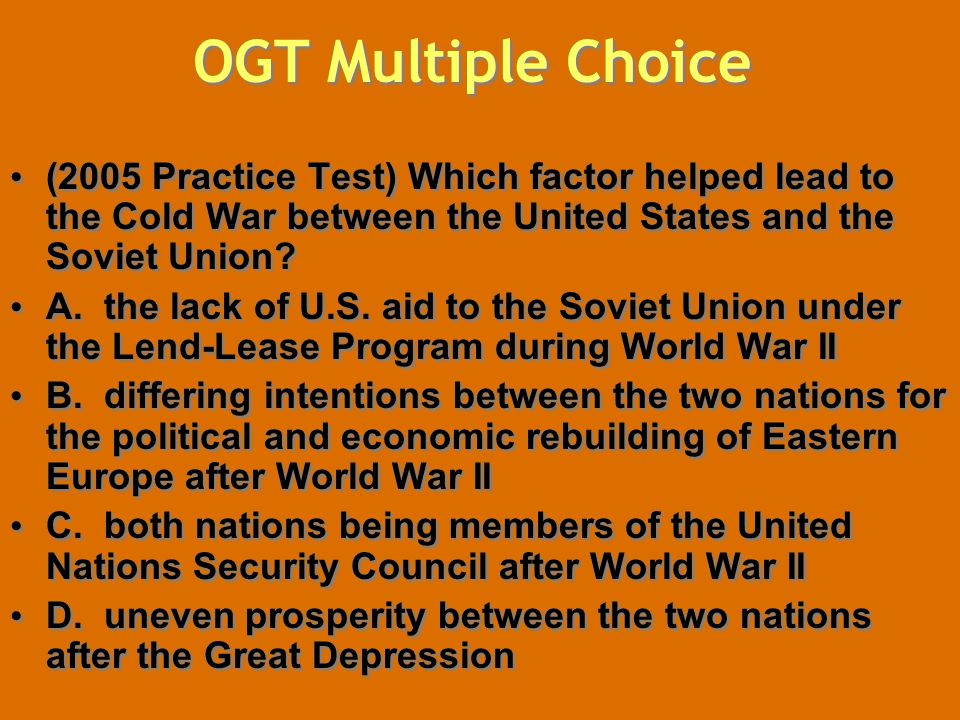 OGT Multiple Choice

• (2005 Practice Test) Which factor helped lead to the Cold War between the United States and the Soviet Union?

• A. the lack of U.S. aid to the Soviet Union under the Lend-Lease Program during World War II

• B. differing intentions between the two nations for the political and economic rebuilding of Eastern Europe after World War II

• C. both nations being members of the United Nations Security Council after World War II

• D. uneven prosperity between the two nations after the Great Depression